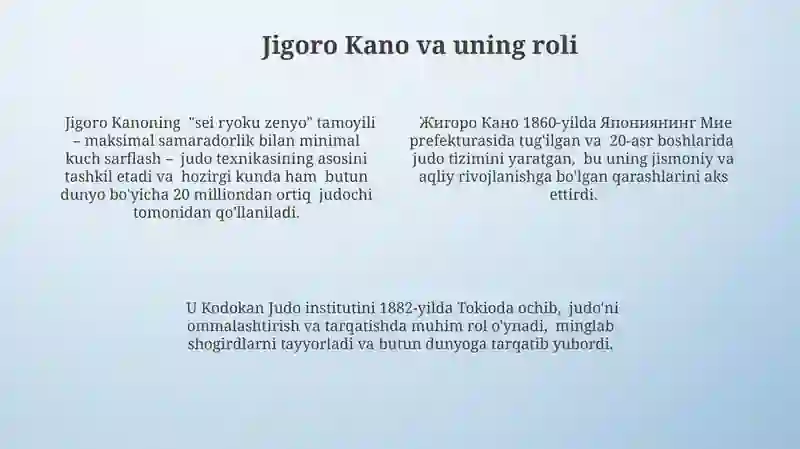 Jigoro Kano va uning roli

Jigoro Kanoning "sei ryoku zenyo" tamoyili – maksimal samaradorlik bilan minimal kuch sarflash – judo texnikasining asosini tashkil etadi va hozirgi kunda ham butun dunyo bo'yicha 20 milliondan ortiq judochi tomonidan qo'llaniladi.

Жигоро Кано 1860-yilda Япониянинг Мие prefekturasida tug'ilgan va 20-asr boshlarida judo tizimini yaratgan, bu uning jismoniy va aqliy rivojlanishga bo'lgan qarashlarini aks ettirdi.

U Kodokan Judo institutini 1882-yilda Tokioda ochib, judo'ni ommalashtirish va tarqatishda muhim rol o'ynadi, minglab shogirdlarni tayyorladi va butun dunyoga tarqatib yubordi.